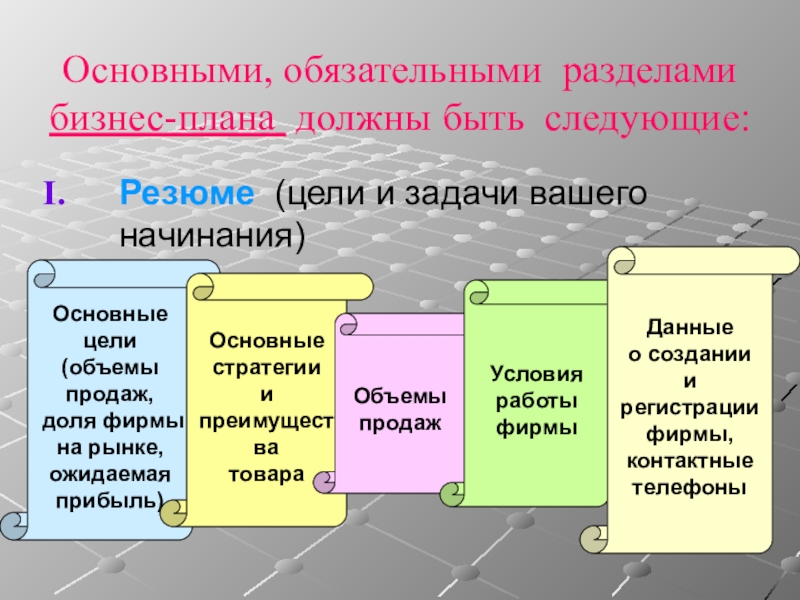 Основными, обязательными разделами бизнес-плана должны быть следующие:

I. Резюме (цели и задачи вашего начинания)

Основные цели (объемы продаж, доля фирмы на рынке, ожидаемая прибыль)

Основные стратегии и преимущества товара

Объемы продаж

Условия работы фирмы

Данные о создании и регистрации фирмы, контактные телефоны